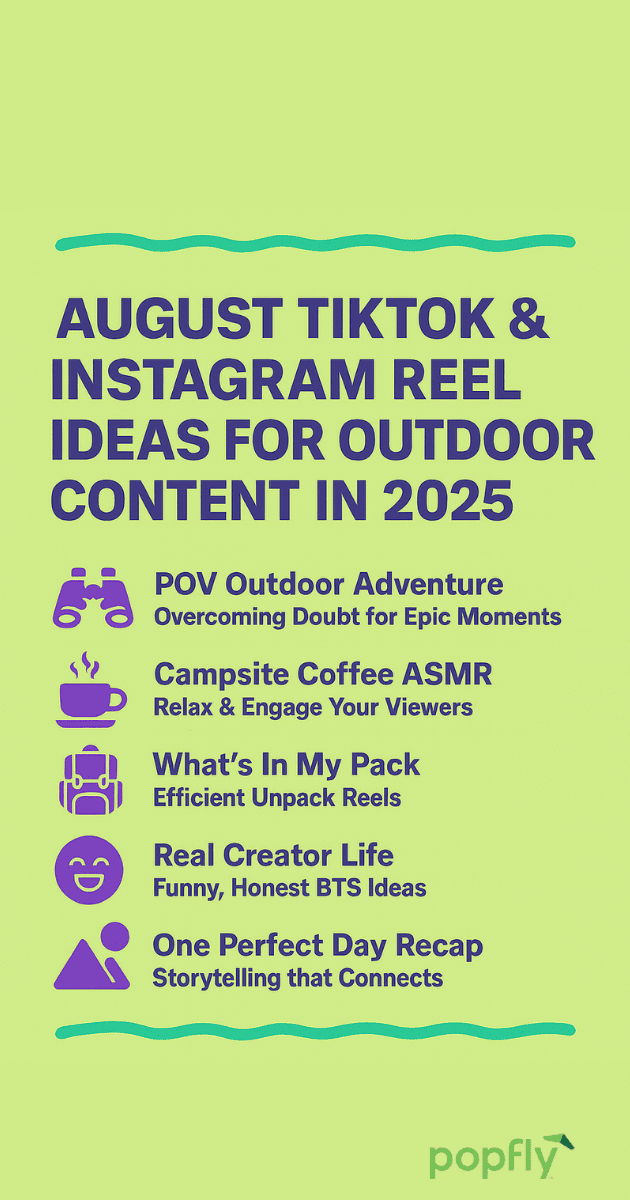 AUGUST TIKTOK & INSTAGRAM REEL IDEAS FOR OUTDOOR CONTENT IN 2025

POV Outdoor Adventure
Overcoming Doubt for Epic Moments

Campsite Coffee ASMR
Relax & Engage Your Viewers

What's In My Pack
Efficient Unpack Reels

Real Creator Life
Funny, Honest BTS Ideas

One Perfect Day Recap
Storytelling that Connects

popfly